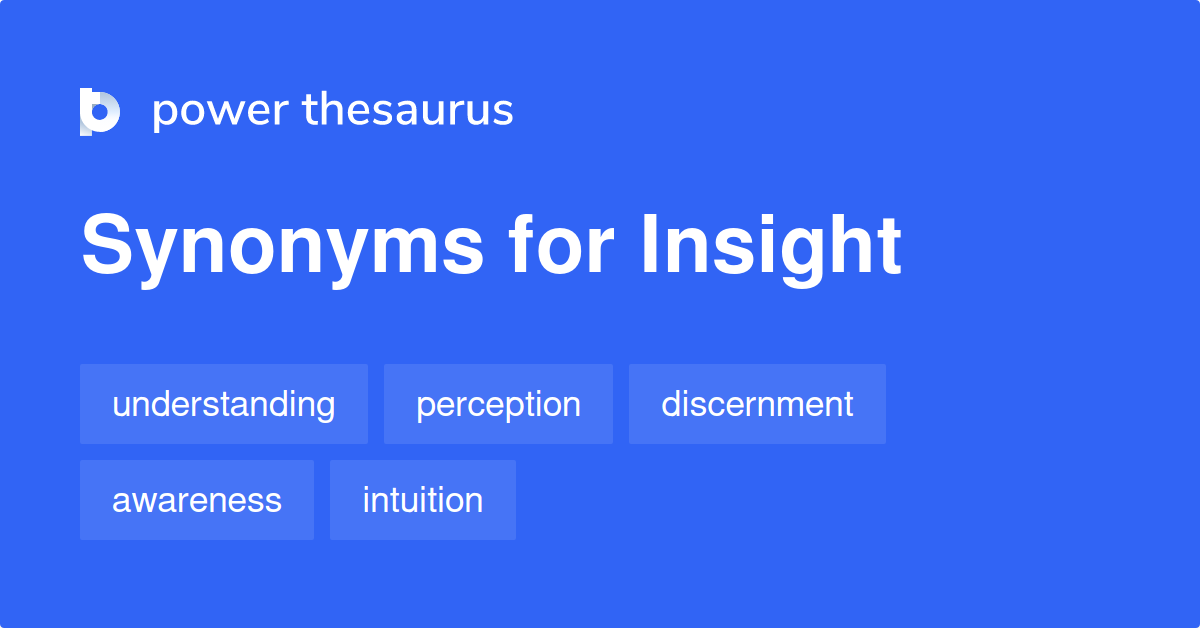 power thesaurus

Synonyms for Insight

understanding perception discernment

awareness intuition